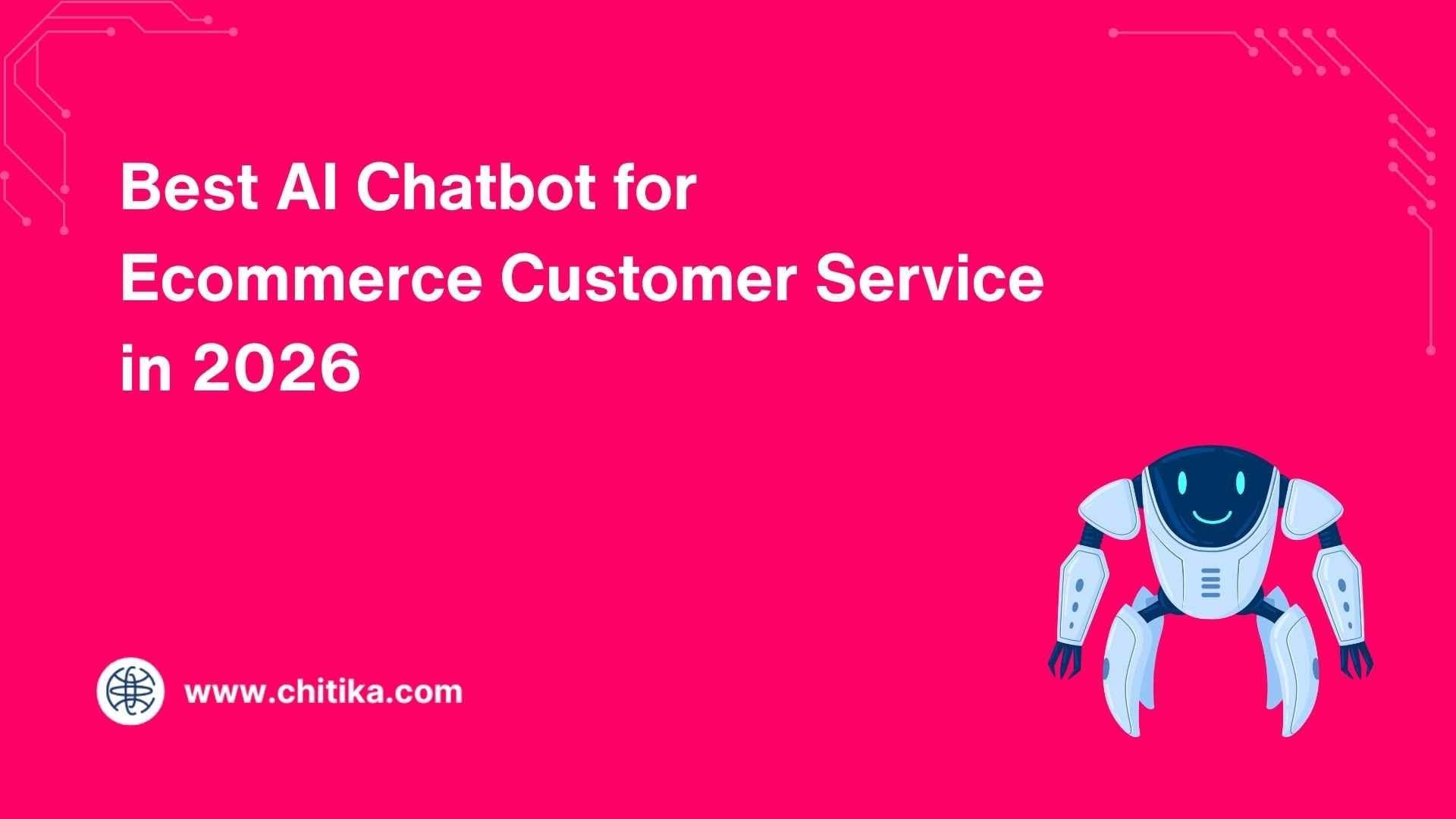 Best AI Chatbot for
Ecommerce Customer Service
in 2026

www.chitika.com